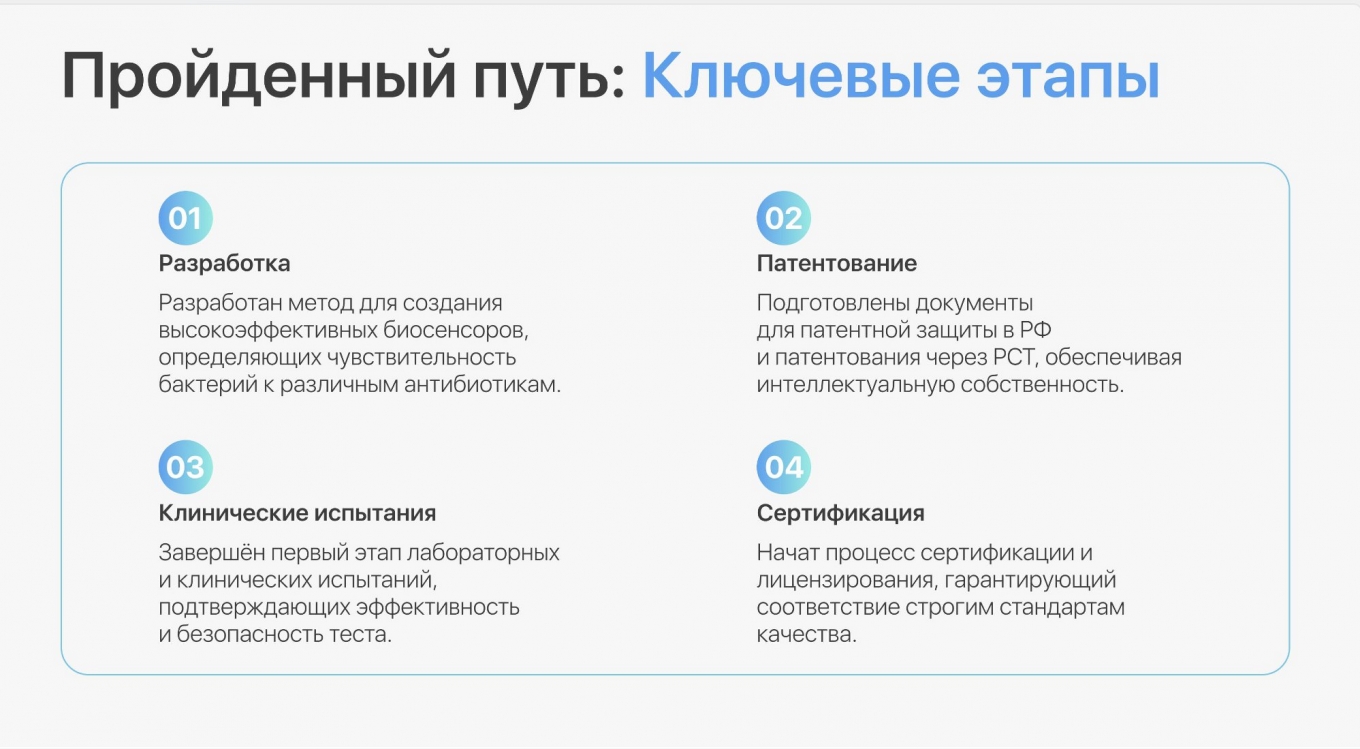 Пройденный путь: Ключевые этапы

01
Разработка
Разработан метод для создания высокоэффективных биосенсоров, определяющих чувствительность бактерий к различным антибиотикам.

02
Патентование
Подготовлены документы для патентной защиты в РФ и патентования через PCT, обеспечивая интеллектуальную собственность.

03
Клинические испытания
Завершён первый этап лабораторных и клинических испытаний, подтверждающих эффективность и безопасность теста.

04
Сертификация
Начат процесс сертификации и лицензирования, гарантирующий соответствие строгим стандартам качества.